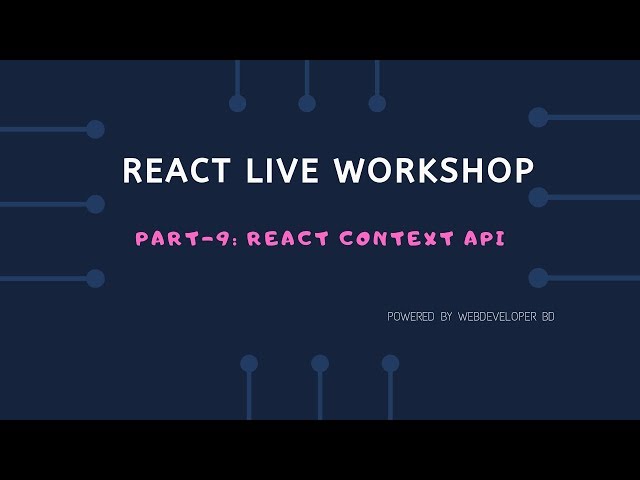 REACT LIVE WORKSHOP

PART-9: REACT CONTEXT API

POWERED BY WEBDEVELOPER BD